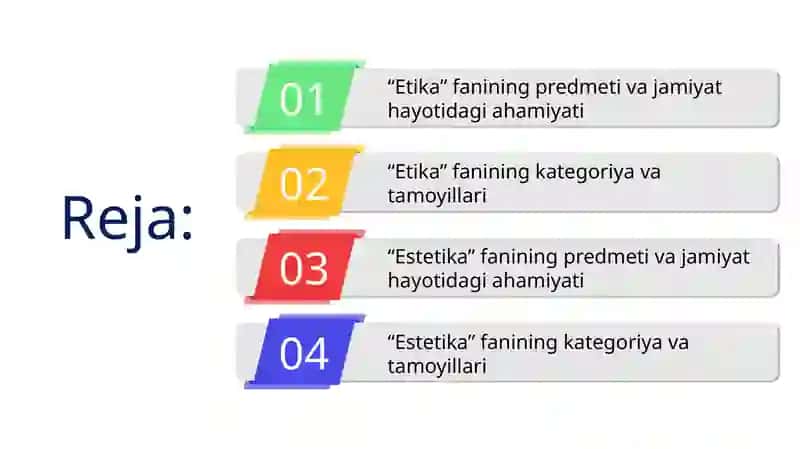 Reja:

01 “Etika” fanining predmeti va jamiyat hayotidagi ahamiyati

02 “Etika” fanining kategoriya va tamoyillari

03 “Estetika” fanining predmeti va jamiyat hayotidagi ahamiyati

04 “Estetika” fanining kategoriya va tamoyillari